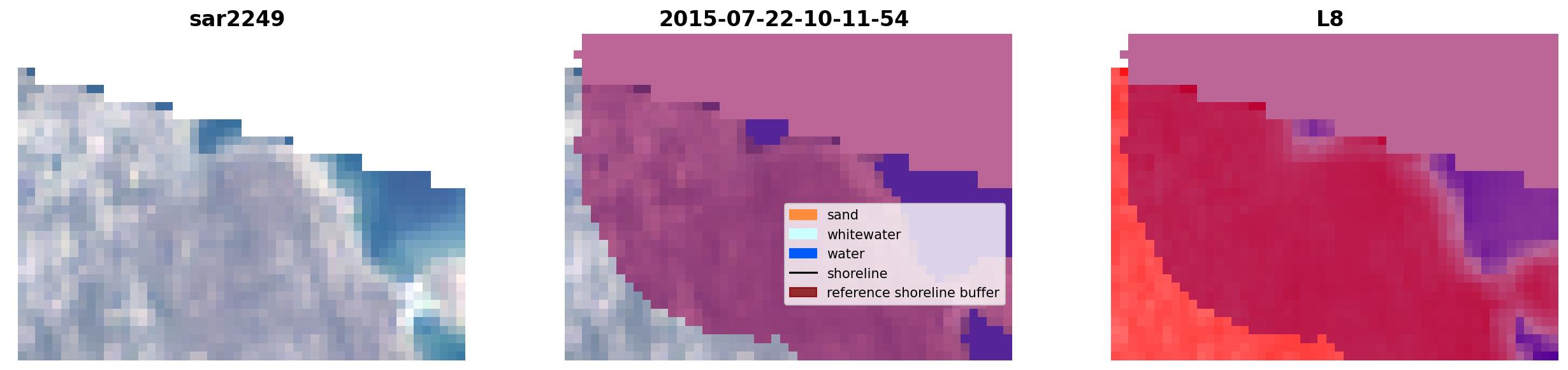 sar2249

2015-07-22-10-11-54

sand
whitewater
water
shoreline
reference shoreline buffer

L8